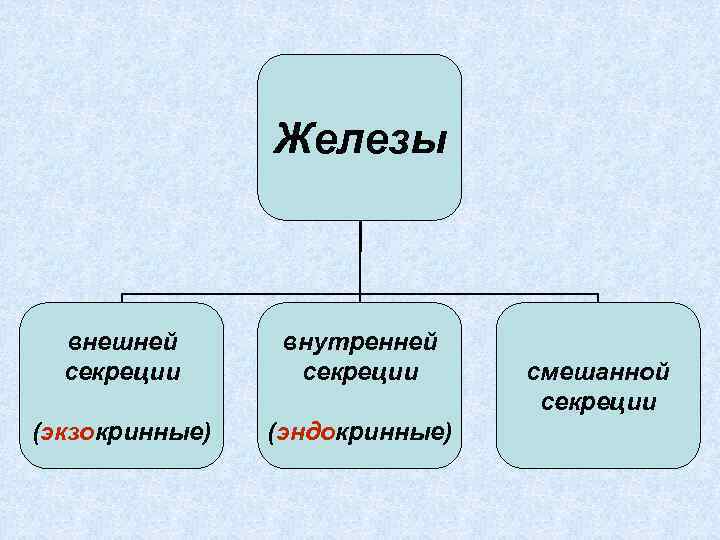 Железы

внешней секреции

(экзокринные)

внутренней секреции

(эндокринные)

смешанной секреции